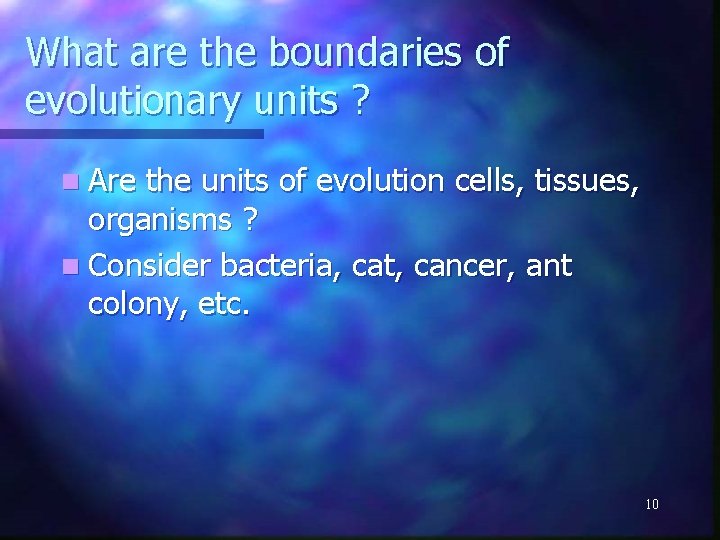 What are the boundaries of evolutionary units ?

Are the units of evolution cells, tissues, organisms ?

Consider bacteria, cat, cancer, ant colony, etc.

10